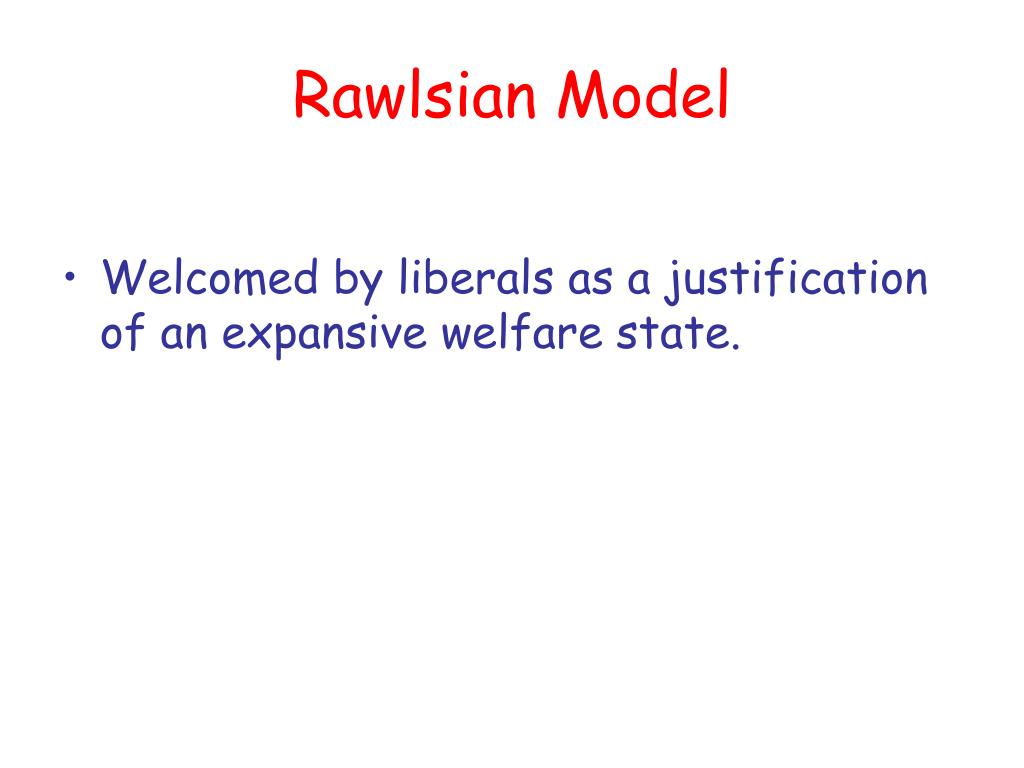 Rawlsian Model

• Welcomed by liberals as a justification of an expansive welfare state.